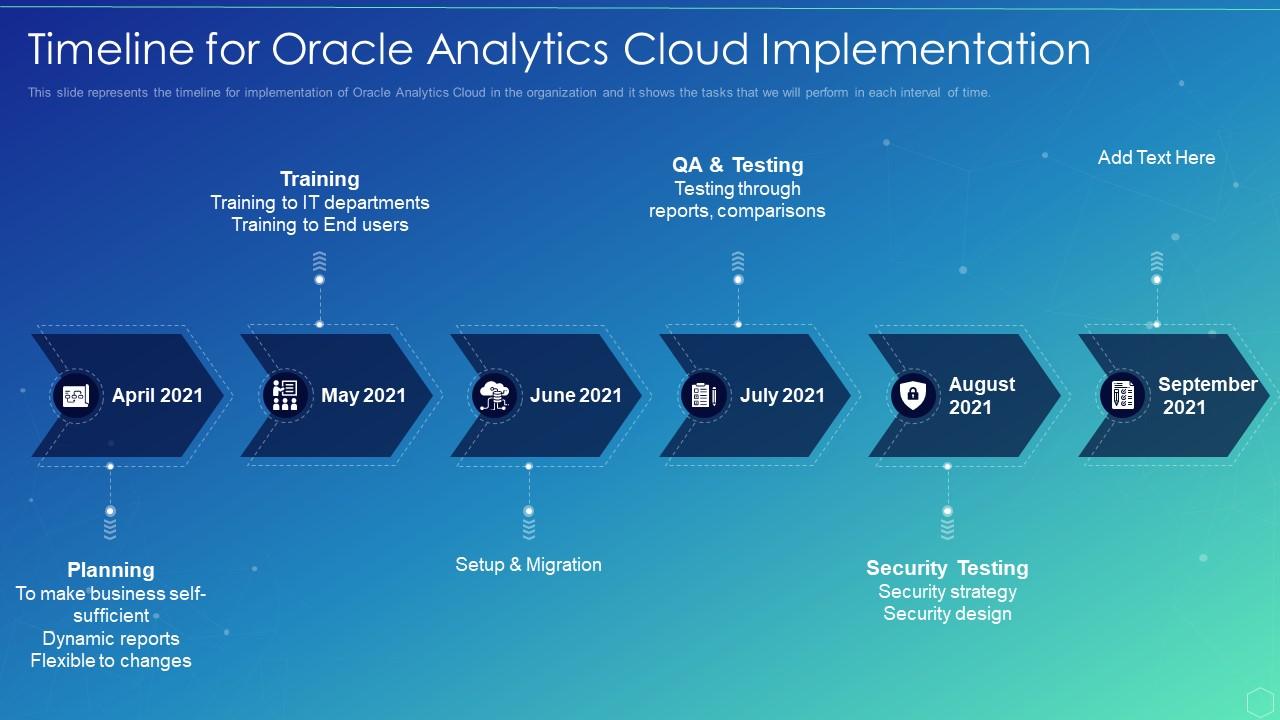 Timeline for Oracle Analytics Cloud Implementation

This slide represents the timeline for implementation of Oracle Analytics Cloud in the organization and it shows the tasks that we will perform in each interval of time.

Training
Training to IT departments
Training to End users

QA & Testing
Testing through reports, comparisons

Add Text Here

April 2021

May 2021

June 2021

July 2021

August 2021

September 2021

Planning
To make business self-sufficient
Dynamic reports
Flexible to changes

Setup & Migration

Security Testing
Security strategy
Security design